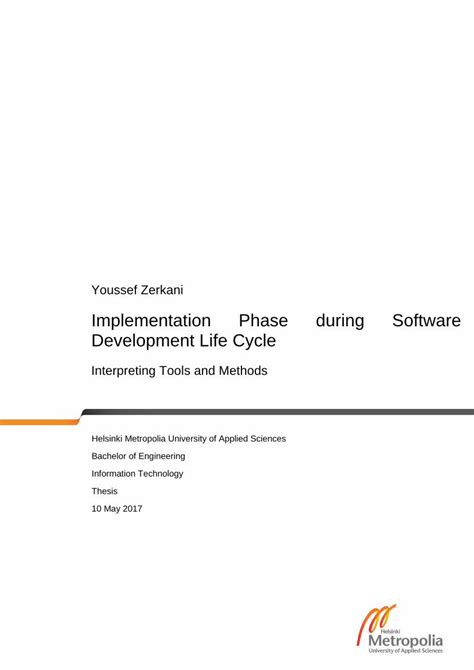 Youssef Zerkani

Implementation Phase during Software Development Life Cycle

Interpreting Tools and Methods

Helsinki Metropolia University of Applied Sciences

Bachelor of Engineering

Information Technology

Thesis

10 May 2017

Helsinki
Metropolia
University of Applied Sciences